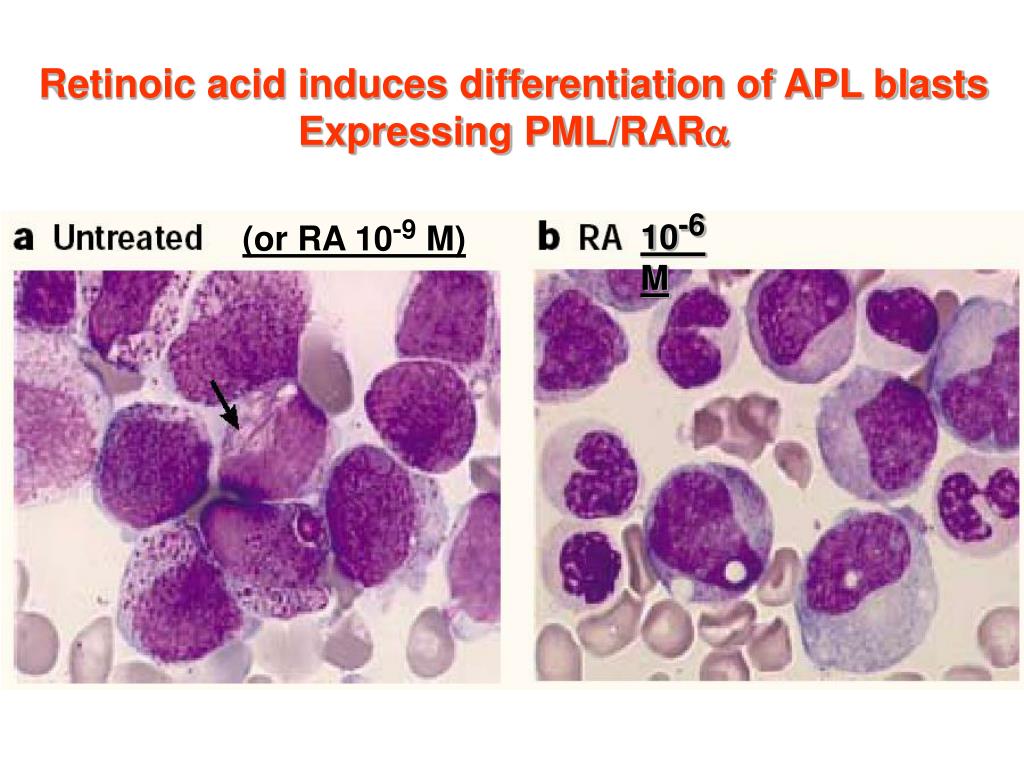 Retinoic acid induces differentiation of APL blasts Expressing PML/RAR$\alpha$

a Untreated (or RA $10^{-9}$ M)

b RA $10^{-6}$ M